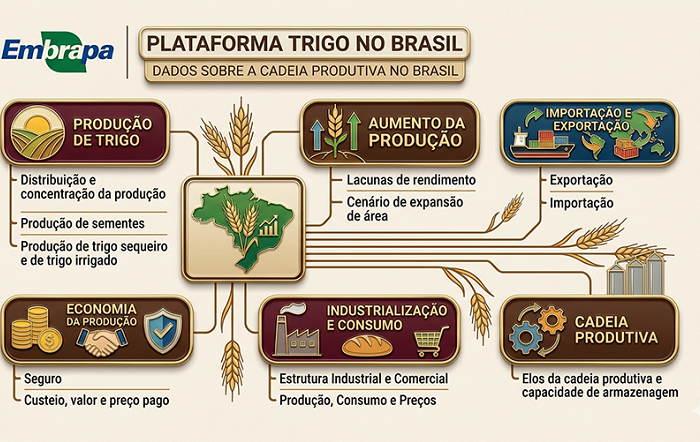 Embrapa

PLATAFORMA TRIGO NO BRASIL
DADOS SOBRE A CADEIA PRODUTIVA NO BRASIL

PRODUÇÃO DE TRIGO
Distribuição e concentração da produção
Produção de sementes
Produção de trigo sequeiro e de trigo irrigado

AUMENTO DA PRODUÇÃO
Lacunas de rendimento
Cenário de expansão de área

IMPORTAÇÃO E EXPORTAÇÃO
Exportação
Importação

ECONOMIA DA PRODUÇÃO
Seguro
Custeio, valor e preço pago

INDUSTRIALIZAÇÃO E CONSUMO
Estrutura Industrial e Comercial
Produção, Consumo e Preços

CADEIA PRODUTIVA
Elos da cadeia produtiva e capacidade de armazenagem